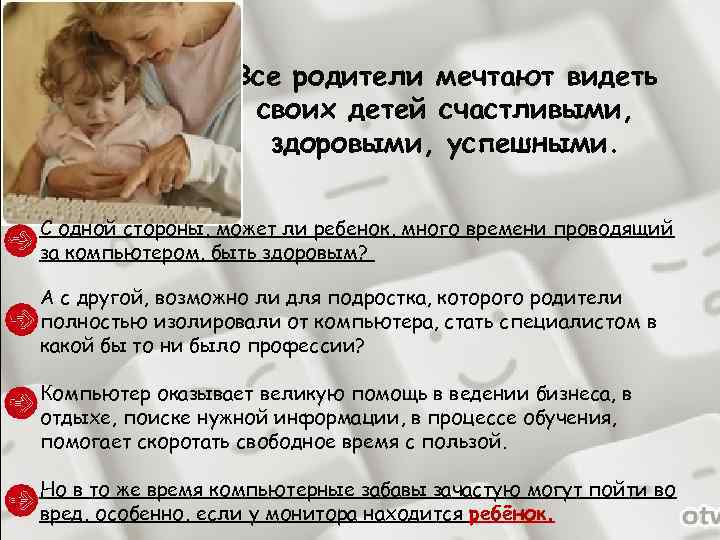 Все родители мечтают видеть своих детей счастливыми, здоровыми, успешными.

С одной стороны, может ли ребенок, много времени проводящий за компьютером, быть здоровым?

А с другой, возможно ли для подростка, которого родители полностью изолировали от компьютера, стать специалистом в какой бы то ни было профессии?

Компьютер оказывает великую помощь в ведении бизнеса, в отдыхе, поиске нужной информации, в процессе обучения, помогает скоротать свободное время с пользой.

Но в то же время компьютерные забавы зачастую могут пойти во вред, особенно, если у монитора находится ребёнок.

otv